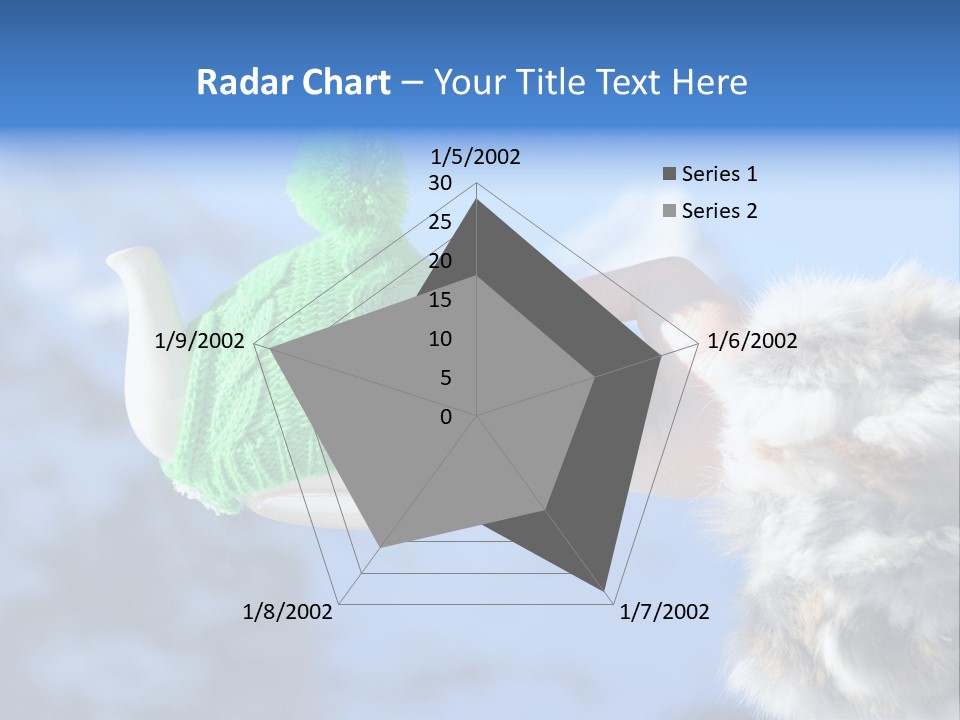 Radar Chart – Your Title Text Here

1/5/2002
30
25
20
15
10
5
0
1/6/2002
1/7/2002
1/8/2002
1/9/2002

Series 1
Series 2